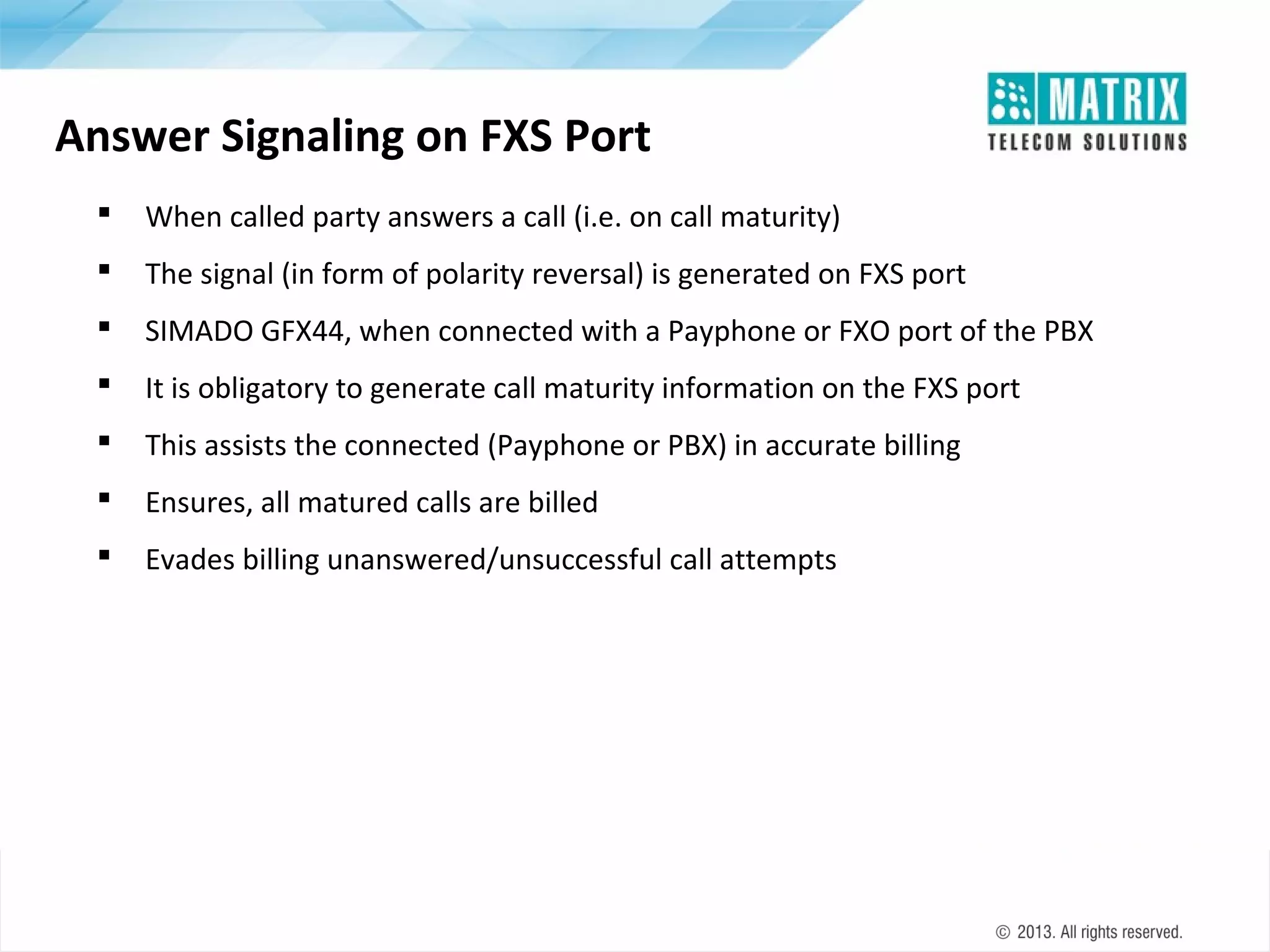 MATRIX
TELECOM SOLUTIONS

Answer Signaling on FXS Port

▪ When called party answers a call (i.e. on call maturity)
▪ The signal (in form of polarity reversal) is generated on FXS port
▪ SIMADO GFX44, when connected with a Payphone or FXO port of the PBX
▪ It is obligatory to generate call maturity information on the FXS port
▪ This assists the connected (Payphone or PBX) in accurate billing
▪ Ensures, all matured calls are billed
▪ Evades billing unanswered/unsuccessful call attempts

© 2013. All rights reserved.